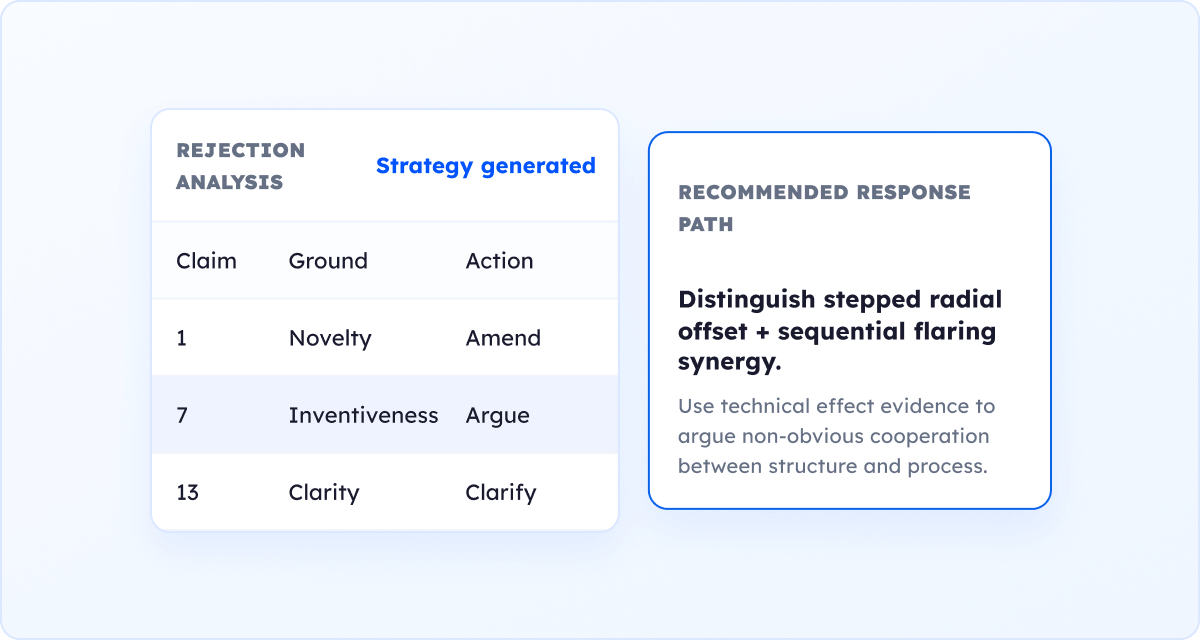 REJECTION ANALYSIS

Strategy generated

| Claim | Ground | Action |
|---|---|---|
| 1 | Novelty | Amend |
| 7 | Inventiveness | Argue |
| 13 | Clarity | Clarify |

RECOMMENDED RESPONSE PATH

Distinguish stepped radial offset + sequential flaring synergy.

Use technical effect evidence to argue non-obvious cooperation between structure and process.